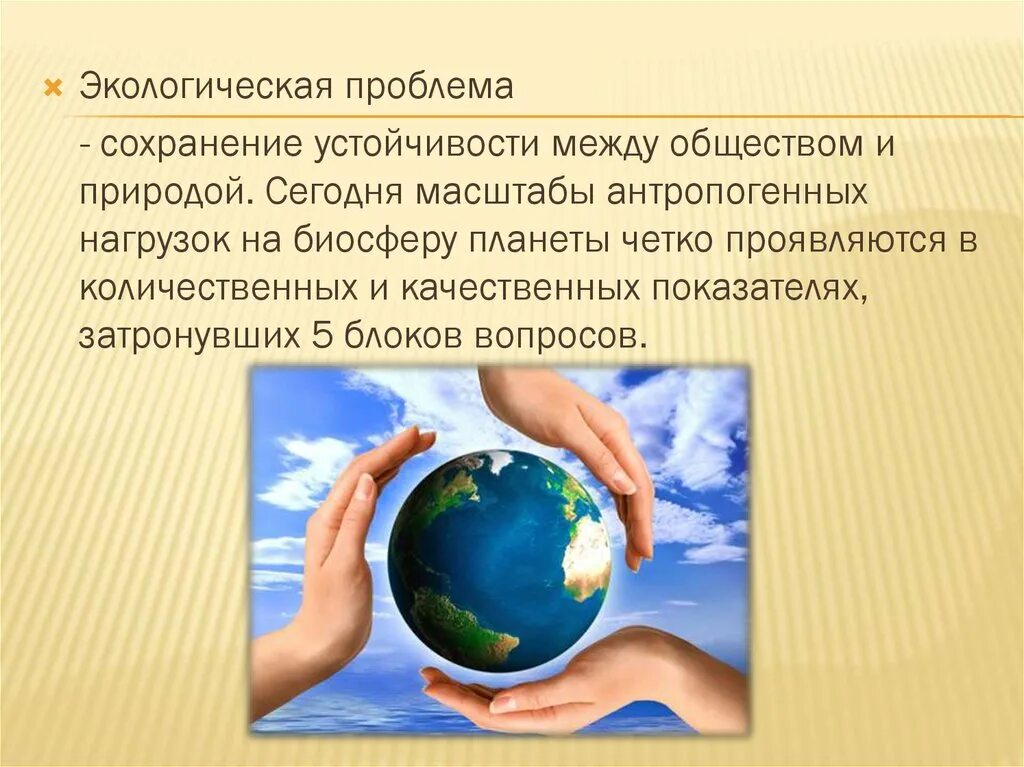 Экологическая проблема

- сохранение устойчивости между обществом и природой. Сегодня масштабы антропогенных нагрузок на биосферу планеты четко проявляются в количественных и качественных показателях, затронувших 5 блоков вопросов.